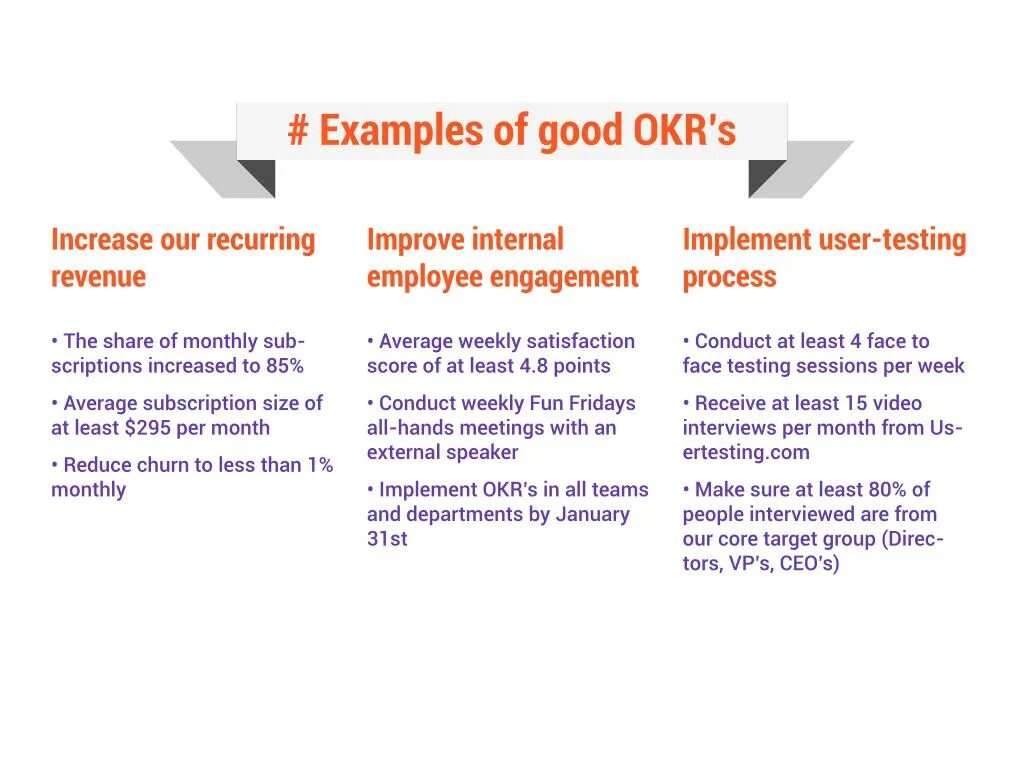 # Examples of good OKR's

Increase our recurring revenue

• The share of monthly subscriptions increased to 85%

• Average subscription size of at least $295 per month

• Reduce churn to less than 1% monthly

Improve internal employee engagement

• Average weekly satisfaction score of at least 4.8 points

• Conduct weekly Fun Fridays all-hands meetings with an external speaker

• Implement OKR's in all teams and departments by January 31st

Implement user-testing process

• Conduct at least 4 face to face testing sessions per week

• Receive at least 15 video interviews per month from Usertesting.com

• Make sure at least 80% of people interviewed are from our core target group (Directors, VP's, CEO's)